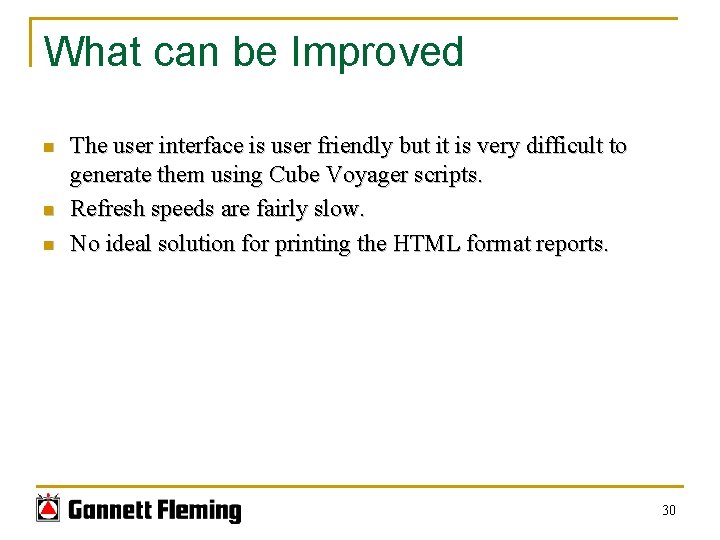 What can be Improved

- The user interface is user friendly but it is very difficult to generate them using Cube Voyager scripts.
- Refresh speeds are fairly slow.
- No ideal solution for printing the HTML format reports.

Gannett Fleming

30